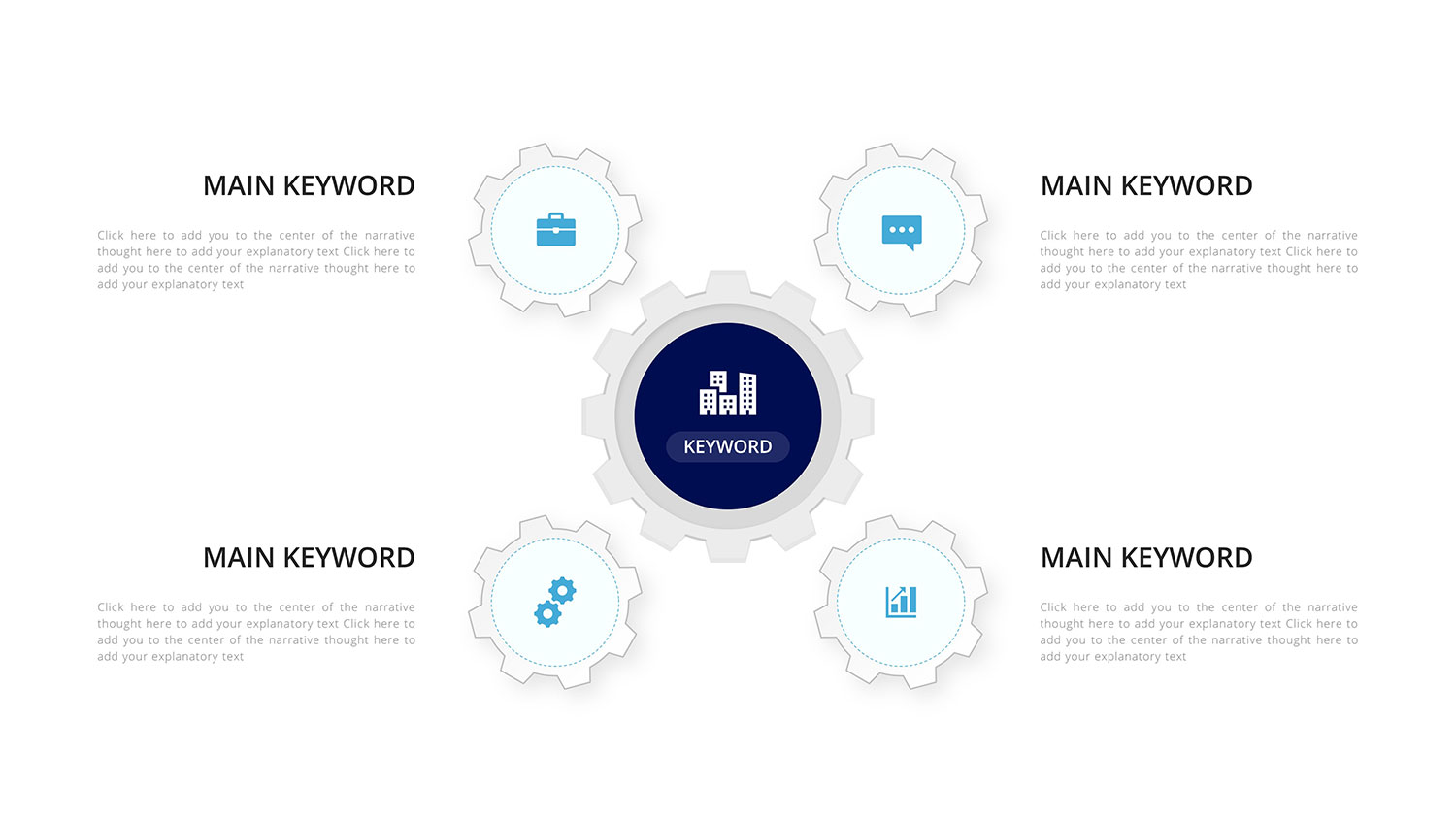 MAIN KEYWORD

Click here to add you to the center of the narrative thought here to add your explanatory text Click here to add you to the center of the narrative thought here to add your explanatory text

MAIN KEYWORD

Click here to add you to the center of the narrative thought here to add your explanatory text Click here to add you to the center of the narrative thought here to add your explanatory text

KEYWORD

MAIN KEYWORD

Click here to add you to the center of the narrative thought here to add your explanatory text Click here to add you to the center of the narrative thought here to add your explanatory text

MAIN KEYWORD

Click here to add you to the center of the narrative thought here to add your explanatory text Click here to add you to the center of the narrative thought here to add your explanatory text